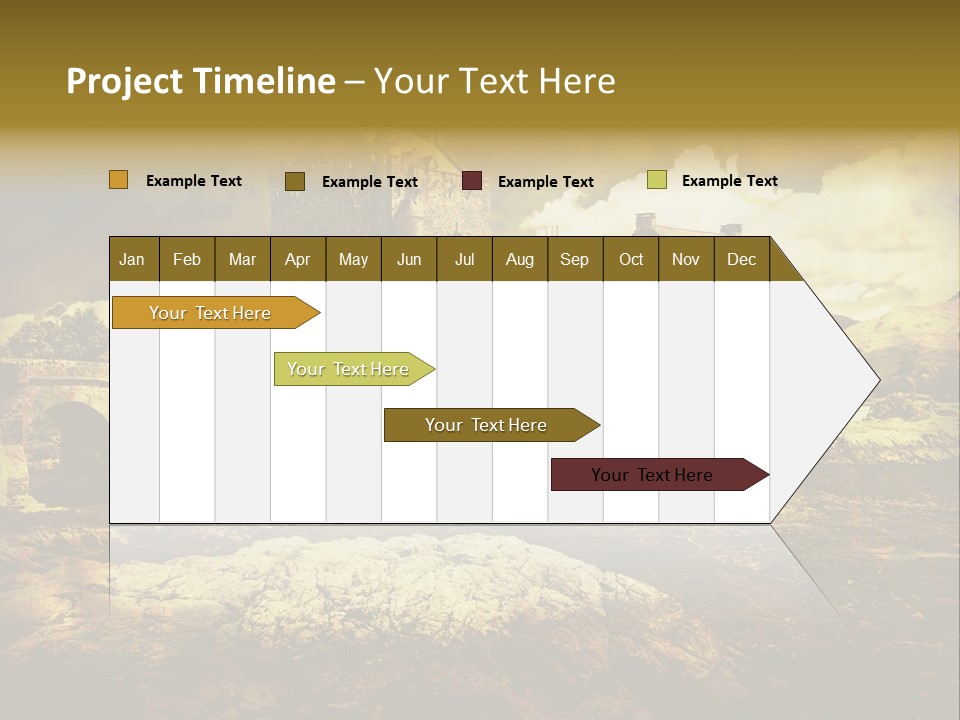 Project Timeline – Your Text Here

Example Text Example Text Example Text Example Text

| Jan | Feb | Mar | Apr | May | Jun | Jul | Aug | Sep | Oct | Nov | Dec |
|---|---|---|---|---|---|---|---|---|---|---|---|

Your Text Here

Your Text Here

Your Text Here

Your Text Here